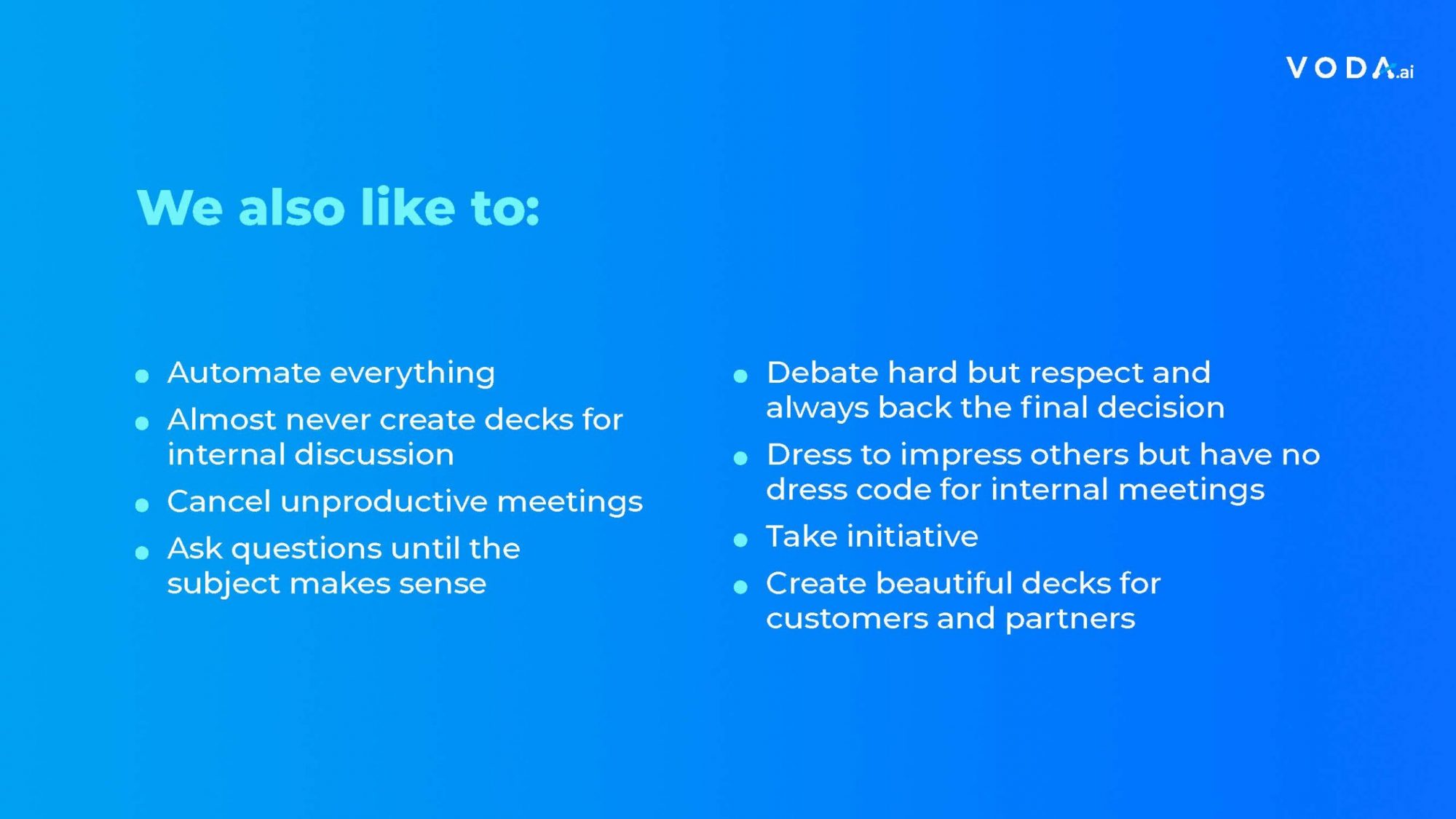 VODA.ai

We also like to:

- Automate everything
- Almost never create decks for internal discussion
- Cancel unproductive meetings
- Ask questions until the subject makes sense

- Debate hard but respect and always back the final decision
- Dress to impress others but have no dress code for internal meetings
- Take initiative
- Create beautiful decks for customers and partners